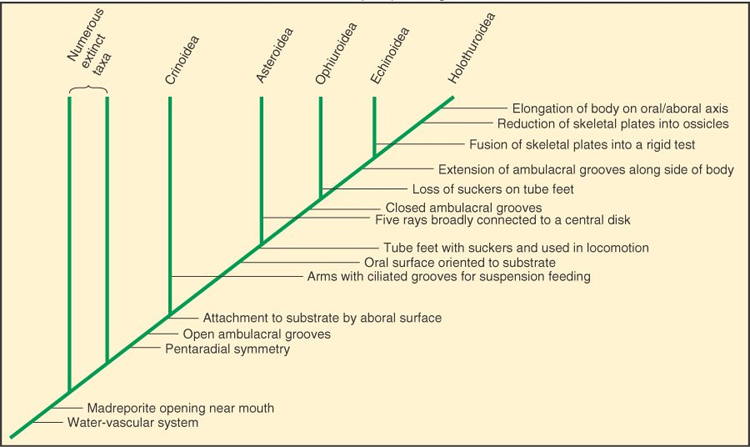 Numerous extinct taxa

Crinoidea

Asteroidea

Ophiuroidea

Echinoidea

Holothuroidea

Elongation of body on oral/aboral axis
Reduction of skeletal plates into ossicles
Fusion of skeletal plates into a rigid test
Extension of ambulacral grooves along side of body
Loss of suckers on tube feet
Closed ambulacral grooves
Five rays broadly connected to a central disk
Tube feet with suckers and used in locomotion
Oral surface oriented to substrate
Arms with ciliated grooves for suspension feeding
Attachment to substrate by aboral surface
Open ambulacral grooves
Pentaradial symmetry
Madreporite opening near mouth
Water-vascular system